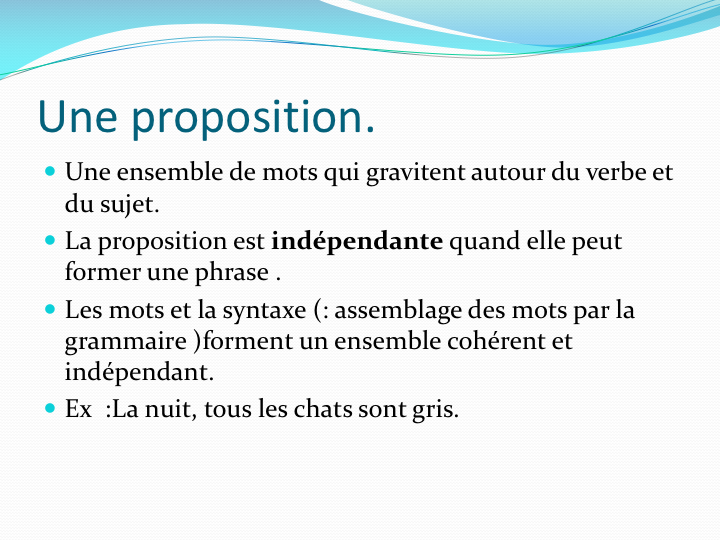 Une proposition.

- Une ensemble de mots qui gravitent autour du verbe et du sujet.
- La proposition est **indépendante** quand elle peut former une phrase .
- Les mots et la syntaxe (: assemblage des mots par la grammaire )forment un ensemble cohérent et indépendant.
- Ex  :La nuit, tous les chats sont gris.